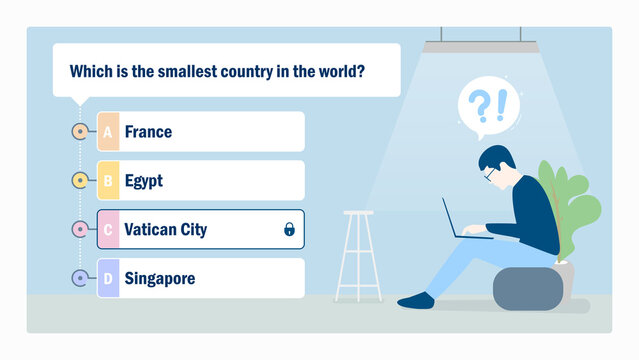 Which is the smallest country in the world?

A France

B Egypt

C Vatican City

D Singapore

?!